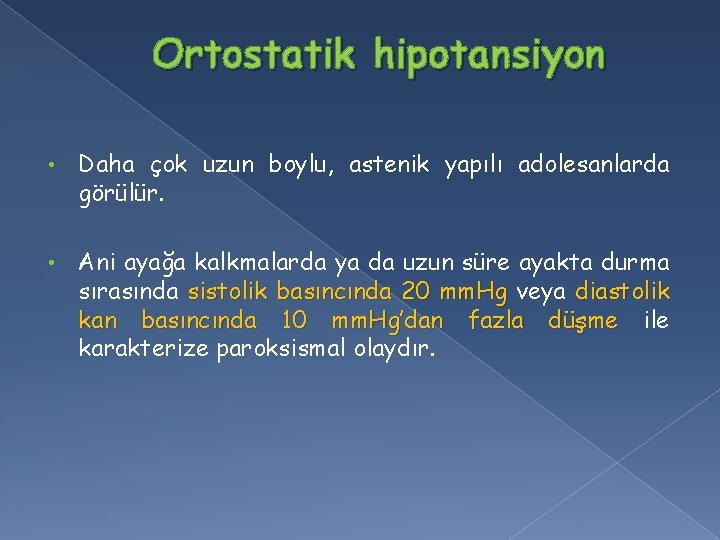 Ortostatik hipotansiyon

• Daha çok uzun boylu, astenik yapılı adolesanlarda görülür.

• Ani ayağa kalkmalarda ya da uzun süre ayakta durma sırasında sistolik basıncında 20 mmHg veya diastolik kan basıncında 10 mmHg'dan fazla düşme ile karakterize paroksismal olaydır.